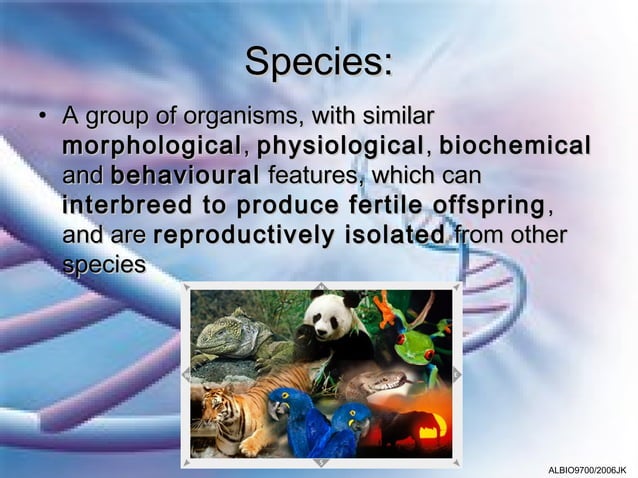 Species:

• A group of organisms, with similar morphological, physiological, biochemical and behavioural features, which can interbreed to produce fertile offspring, and are reproductively isolated from other species

ALBIO9700/2006JK